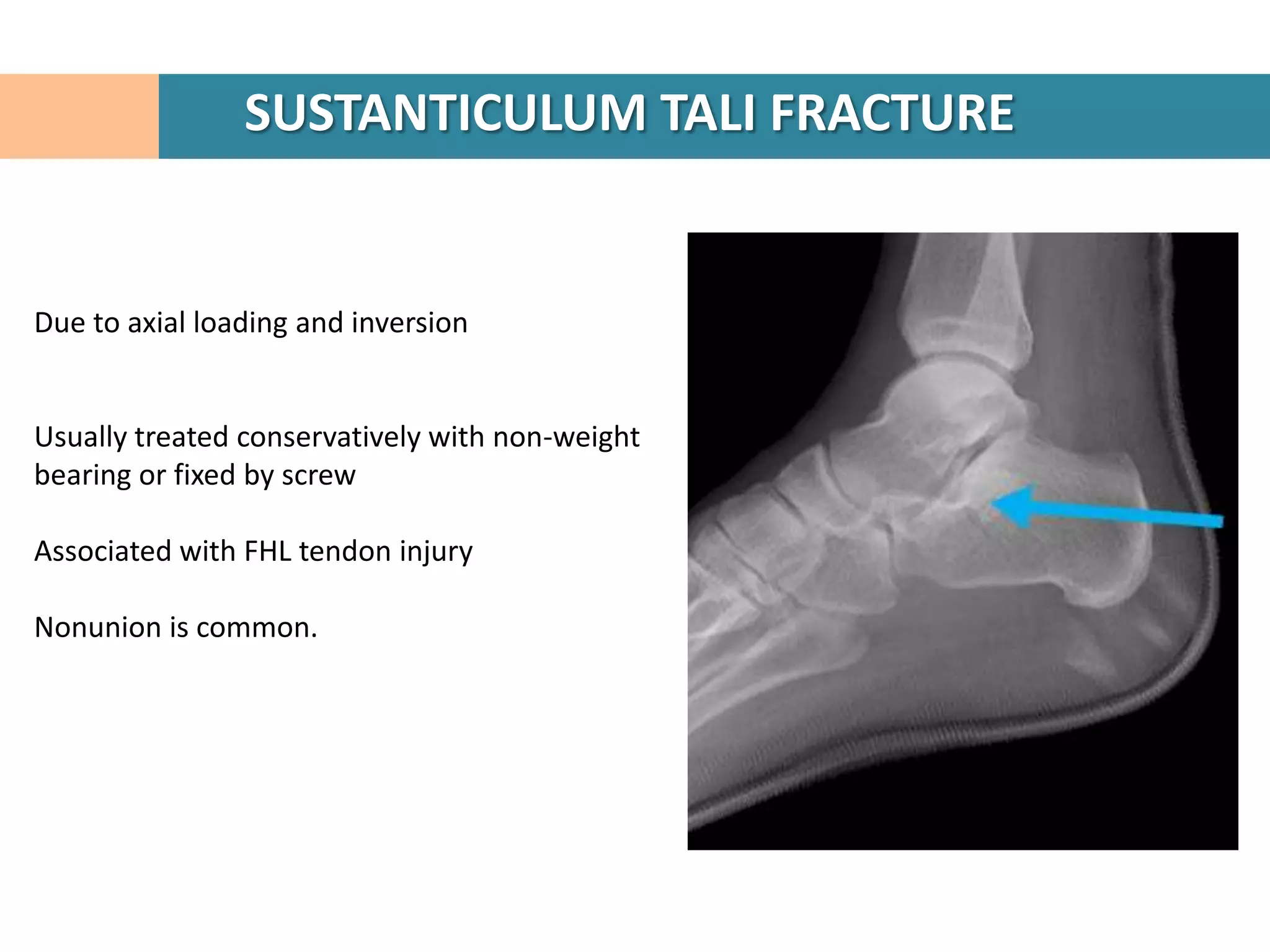 SUSTANTICULUM TALI FRACTURE

Due to axial loading and inversion

Usually treated conservatively with non-weight bearing or fixed by screw

Associated with FHL tendon injury

Nonunion is common.